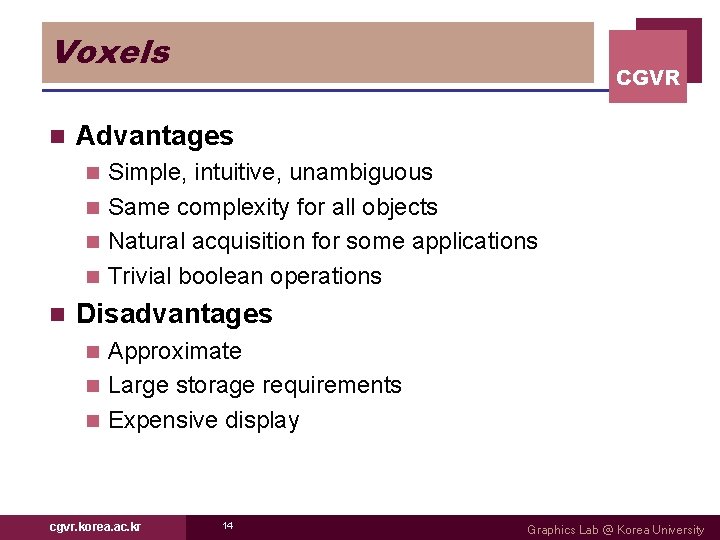 Voxels

CGVR

Advantages

Simple, intuitive, unambiguous

Same complexity for all objects

Natural acquisition for some applications

Trivial boolean operations

Disadvantages

Approximate

Large storage requirements

Expensive display

cgvr.korea.ac.kr

14

Graphics Lab @ Korea University